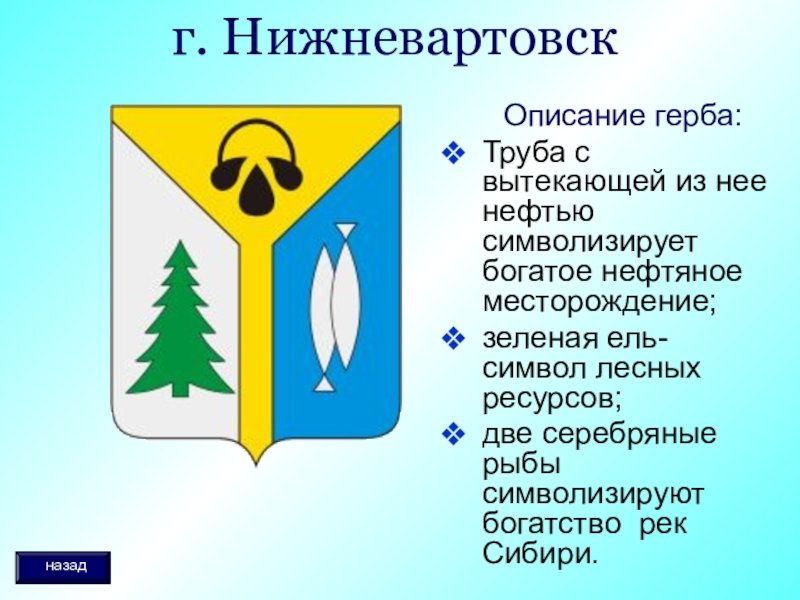 г. Нижневартовск

Описание герба:

❖ Труба с вытекающей из нее нефтью символизирует богатое нефтяное месторождение;

❖ зеленая ель- символ лесных ресурсов;

❖ две серебряные рыбы символизируют богатство рек Сибири.

назад